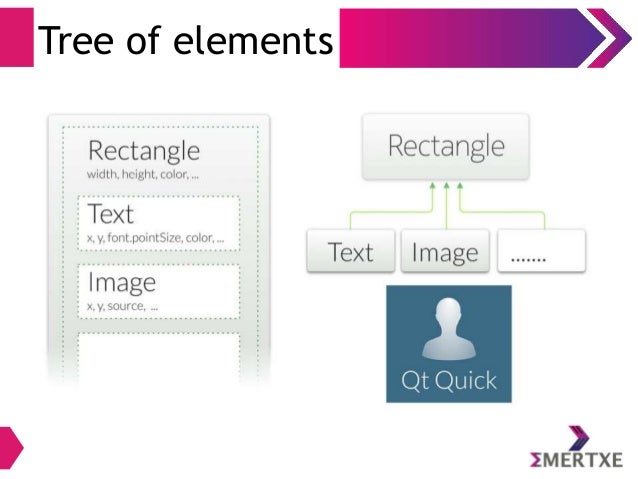 Tree of elements

Rectangle
width, height, color, ...

Text
x, y, font.pointSize, color, ...

Image
x, y, source, ...

Rectangle

Text

Image

.......

Qt Quick

ΣMERTXE